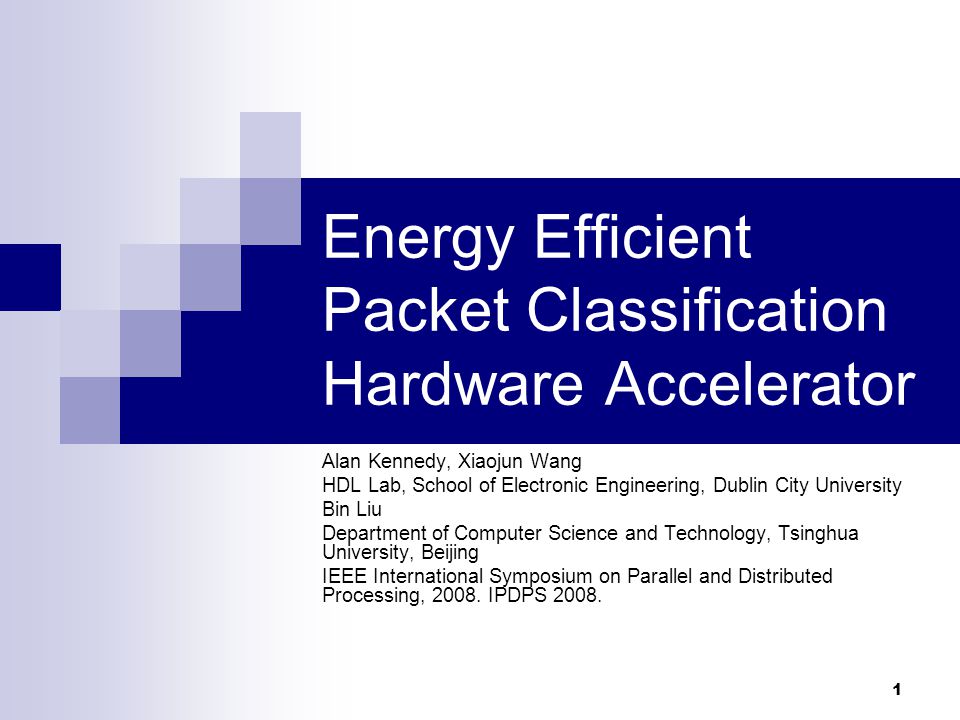 Energy Efficient Packet Classification Hardware Accelerator

Alan Kennedy, Xiaojun Wang

HDL Lab, School of Electronic Engineering, Dublin City University

Bin Liu

Department of Computer Science and Technology, Tsinghua University, Beijing

IEEE International Symposium on Parallel and Distributed Processing, 2008. IPDPS 2008.

1